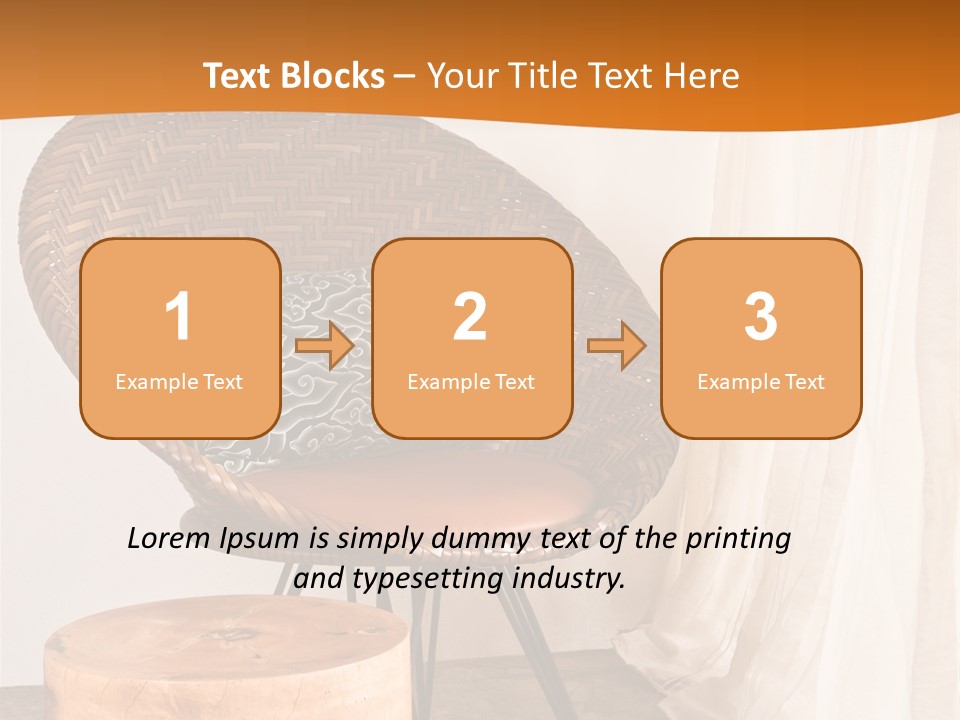 Text Blocks – Your Title Text Here

1
Example Text

2
Example Text

3
Example Text

Lorem Ipsum is simply dummy text of the printing and typesetting industry.